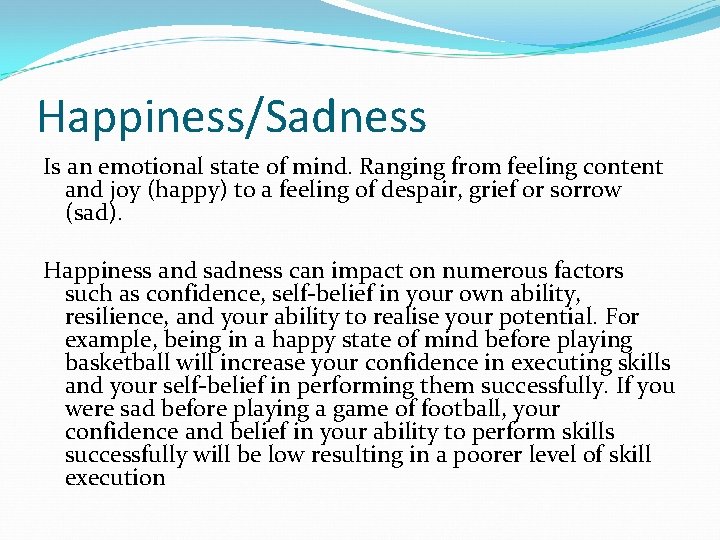 Happiness/Sadness

Is an emotional state of mind. Ranging from feeling content and joy (happy) to a feeling of despair, grief or sorrow (sad).

Happiness and sadness can impact on numerous factors such as confidence, self-belief in your own ability, resilience, and your ability to realise your potential. For example, being in a happy state of mind before playing basketball will increase your confidence in executing skills and your self-belief in performing them successfully. If you were sad before playing a game of football, your confidence and belief in your ability to perform skills successfully will be low resulting in a poorer level of skill execution